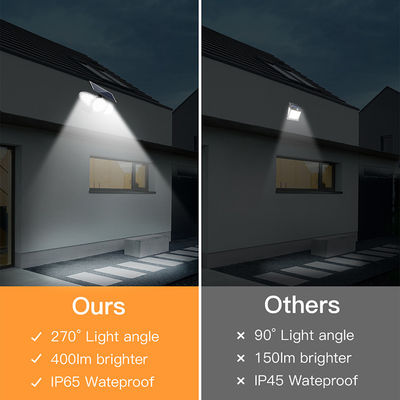 Ours

✓ 270° Light angle
✓ 400lm brighter
✓ IP65 Wateproof

Others

× 90° Light angle
× 150lm brighter
× IP45 Wateproof